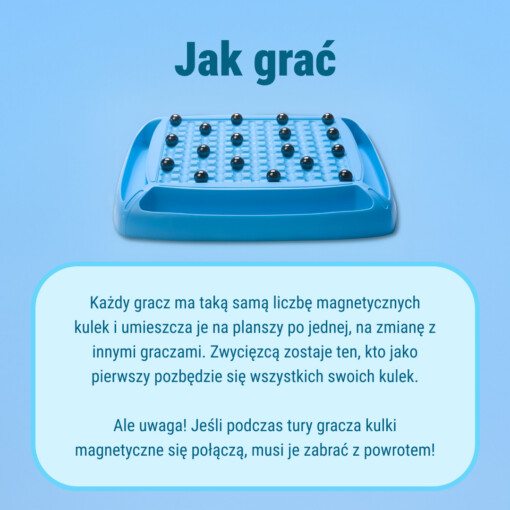 Jak grać

Każdy gracz ma taką samą liczbę magnetycznych kulek i umieszcza je na planszy po jednej, na zmianę z innymi graczami. Zwycięzcą zostaje ten, kto jako pierwszy pozbędzie się wszystkich swoich kulek.

Ale uwaga! Jeśli podczas tury gracza kulki magnetyczne się połączą, musi je zabrać z powrotem!